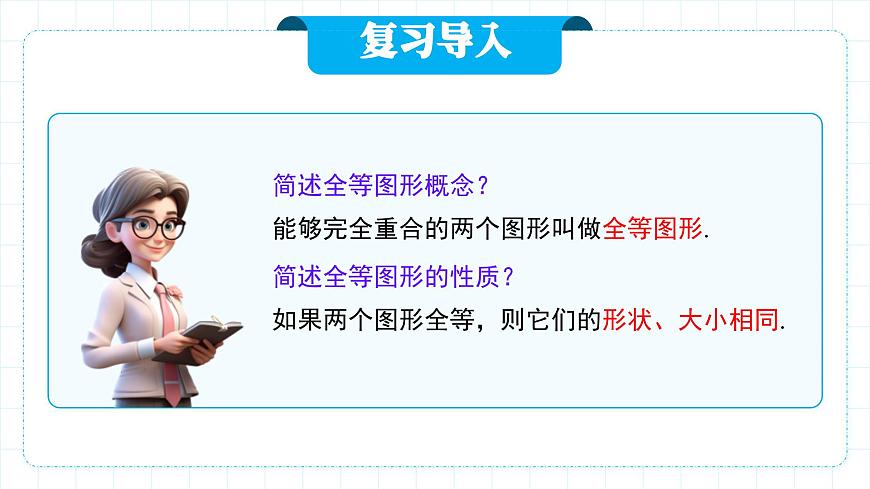 复习导入

简述全等图形概念？

能够完全重合的两个图形叫做全等图形.

简述全等图形的性质？

如果两个图形全等，则它们的形状、大小相同.